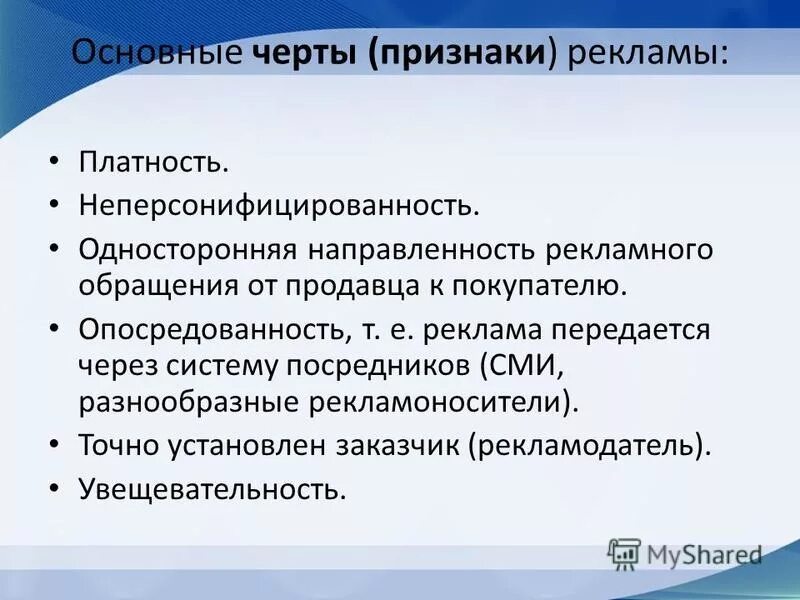 Основные черты (признаки) рекламы:

• Платность.
• Неперсонифицированность.
• Односторонняя направленность рекламного обращения от продавца к покупателю.
• Опосредованность, т. е. реклама передается через систему посредников (СМИ, разнообразные рекламоносители).
• Точно установлен заказчик (рекламодатель).
• Увещевательность.

MyShared